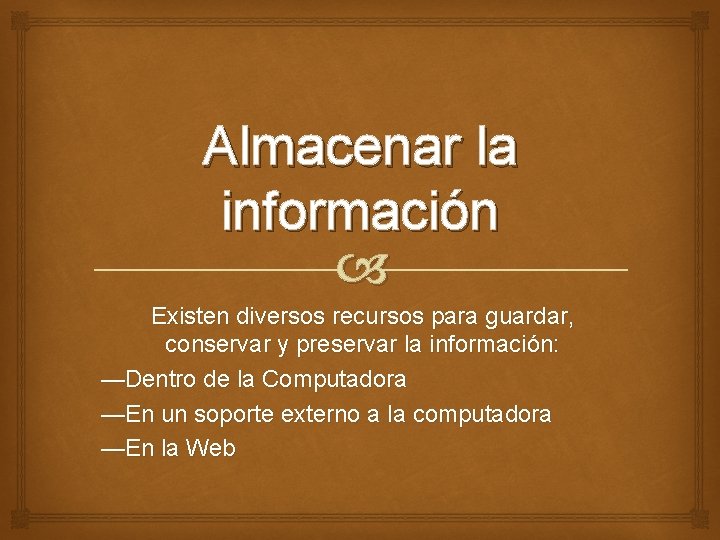 Almacenar la información

Existen diversos recursos para guardar, conservar y preservar la información:
—Dentro de la Computadora
—En un soporte externo a la computadora
—En la Web